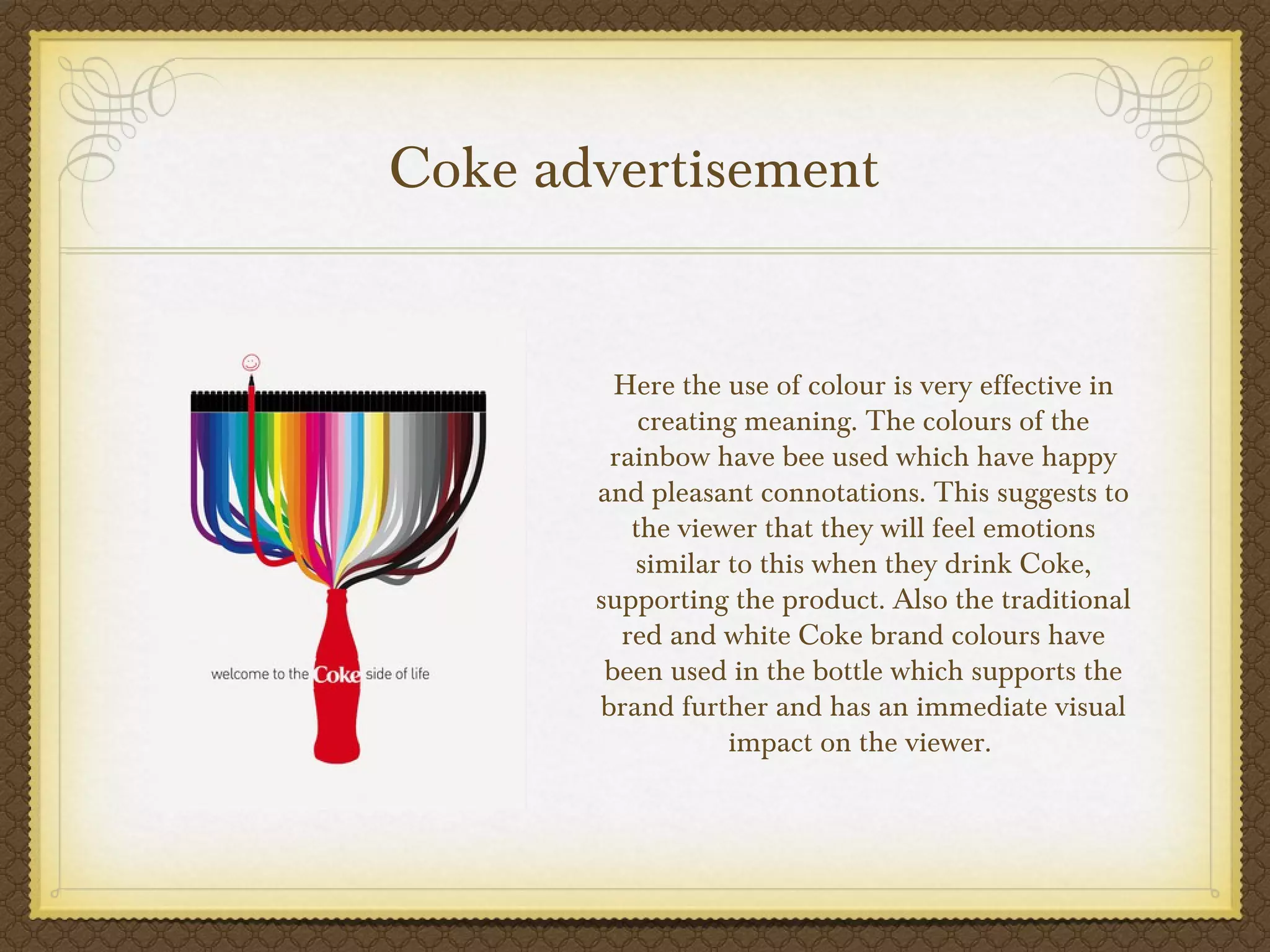 Coke advertisement

welcome to the Coke side of life

Here the use of colour is very effective in creating meaning. The colours of the rainbow have bee used which have happy and pleasant connotations. This suggests to the viewer that they will feel emotions similar to this when they drink Coke, supporting the product. Also the traditional red and white Coke brand colours have been used in the bottle which supports the brand further and has an immediate visual impact on the viewer.